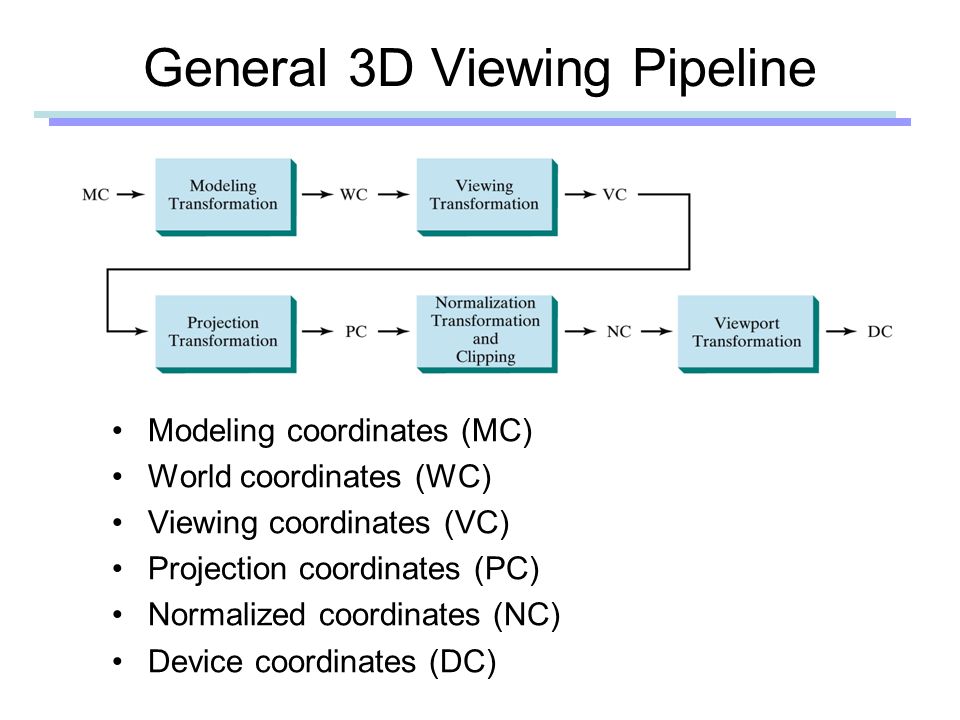 General 3D Viewing Pipeline

MC
Modeling Transformation
WC
Viewing Transformation
VC
Projection Transformation
PC
Normalization Transformation and Clipping
NC
Viewport Transformation
DC

• Modeling coordinates (MC)
• World coordinates (WC)
• Viewing coordinates (VC)
• Projection coordinates (PC)
• Normalized coordinates (NC)
• Device coordinates (DC)